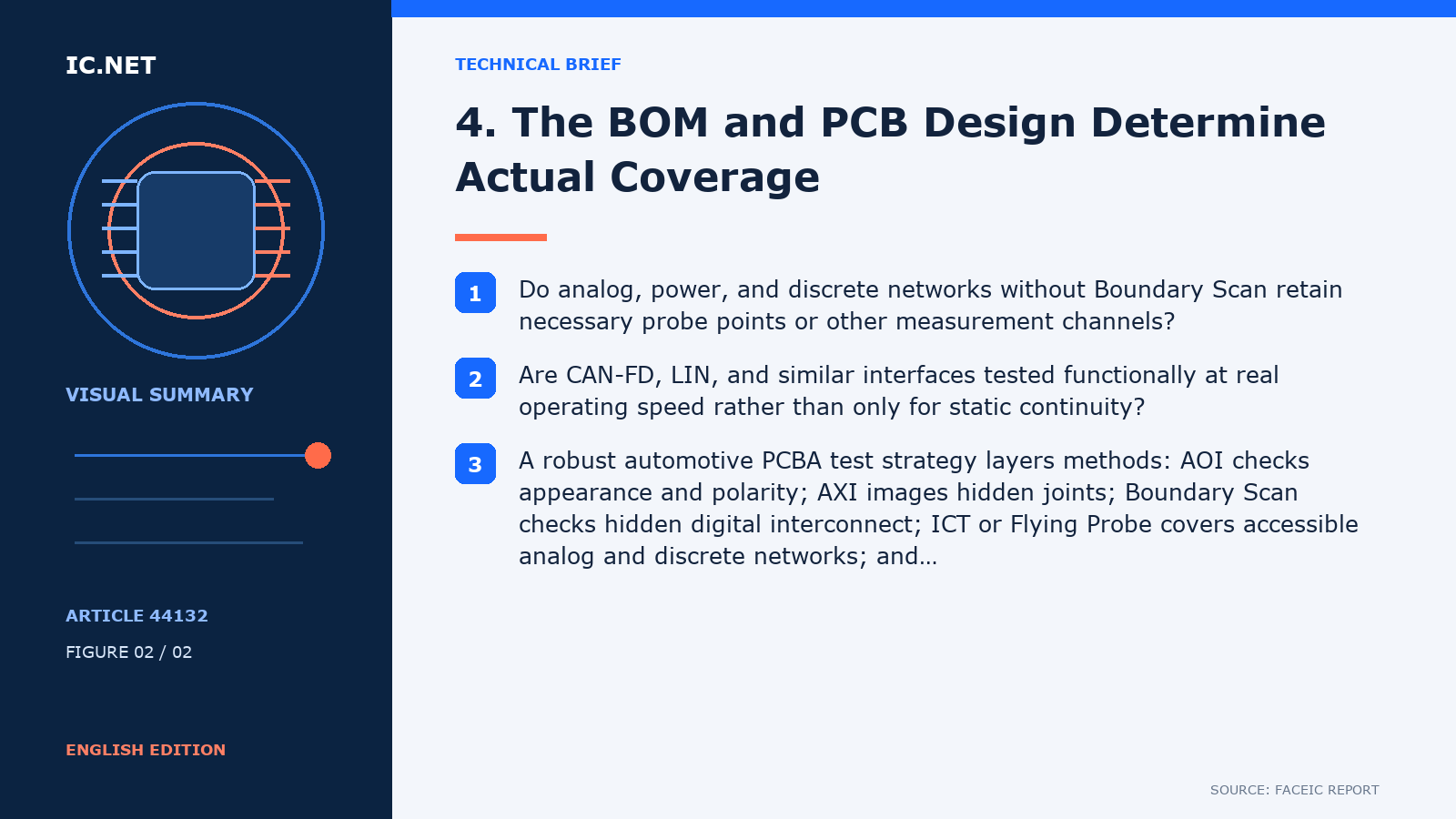 IC.NET

VISUAL SUMMARY

ARTICLE 44132

FIGURE 02 / 02

ENGLISH EDITION

TECHNICAL BRIEF

4. The BOM and PCB Design Determine Actual Coverage

1 Do analog, power, and discrete networks without Boundary Scan retain necessary probe points or other measurement channels?

2 Are CAN-FD, LIN, and similar interfaces tested functionally at real operating speed rather than only for static continuity?

3 A robust automotive PCBA test strategy layers methods: AOI checks appearance and polarity; AXI images hidden joints; Boundary Scan checks hidden digital interconnect; ICT or Flying Probe covers accessible analog and discrete networks; and…

SOURCE: FACEIC REPORT